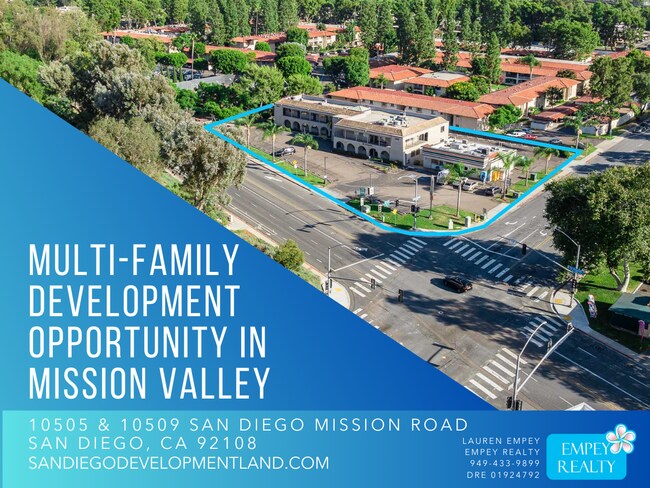 MULTI-FAMILY DEVELOPMENT OPPORTUNITY IN MISSION VALLEY

10505 & 10509 SAN DIEGO MISSION ROAD
SAN DIEGO, CA 92108
SANDIEGODEVELOPMENTLAND.COM

LAUREN EMPEY
EMPEY REALTY
949-433-9899
DRE 01924792

EMPEY REALTY